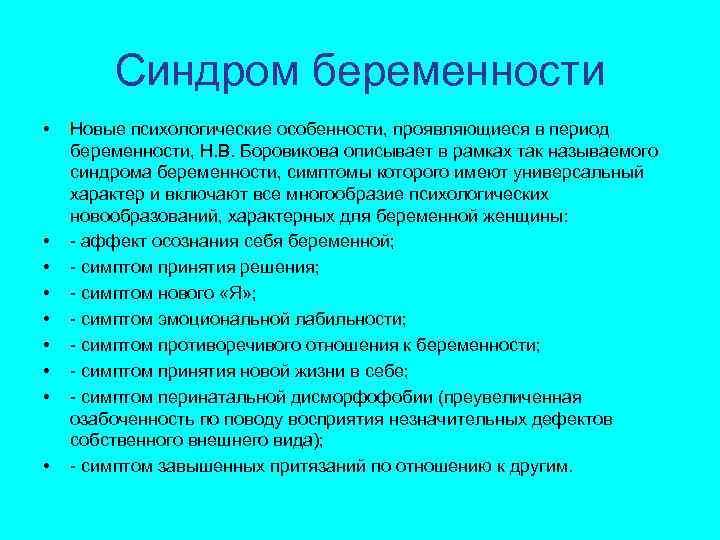 Синдром беременности

• Новые психологические особенности, проявляющиеся в период беременности, Н.В. Боровикова описывает в рамках так называемого синдрома беременности, симптомы которого имеют универсальный характер и включают все многообразие психологических новообразований, характерных для беременной женщины:
• - аффект осознания себя беременной;
• - симптом принятия решения;
• - симптом нового «Я»;
• - симптом эмоциональной лабильности;
• - симптом противоречивого отношения к беременности;
• - симптом принятия новой жизни в себе;
• - симптом перинатальной дисморфофобии (преувеличенная озабоченность по поводу восприятия незначительных дефектов собственного внешнего вида);
• - симптом завышенных притязаний по отношению к другим.